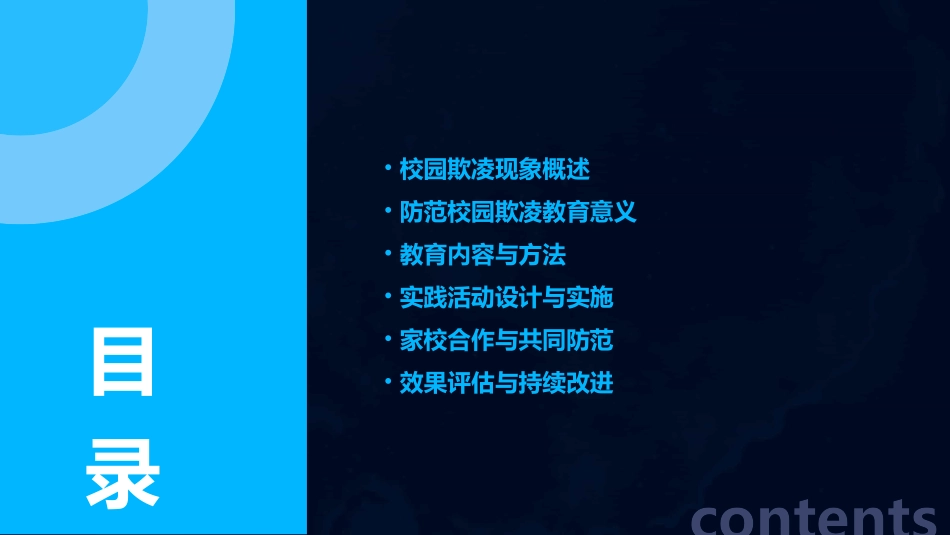 目录

· 校园欺凌现象概述
· 防范校园欺凌教育意义
· 教育内容与方法
· 实践活动设计与实施
· 家校合作与共同防范
· 效果评估与持续改进

contents